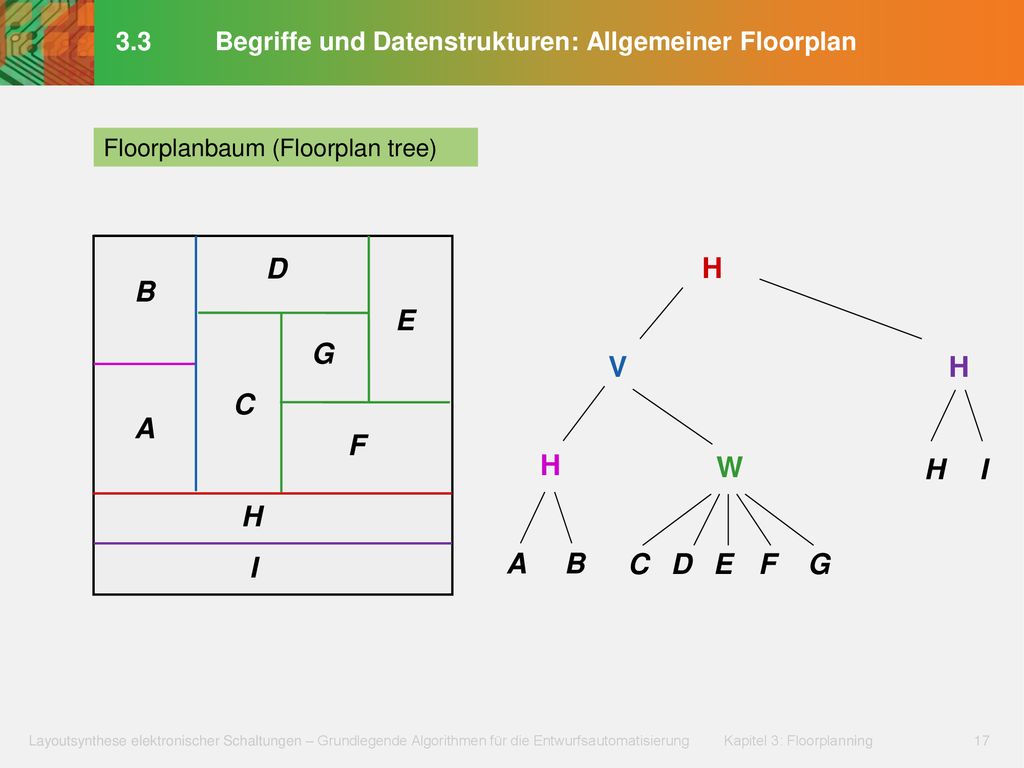 3.3 Begriffe und Datenstrukturen: Allgemeiner Floorplan

Floorplanbaum (Floorplan tree)

B
D
E
G
C
A
F
H
I

H
V
H
H
W
H
I
A
B
C
D
E
F
G

Layoutsynthese elektronischer Schaltungen – Grundlegende Algorithmen für die Entwurfsautomatisierung Kapitel 3: Floorplanning 17